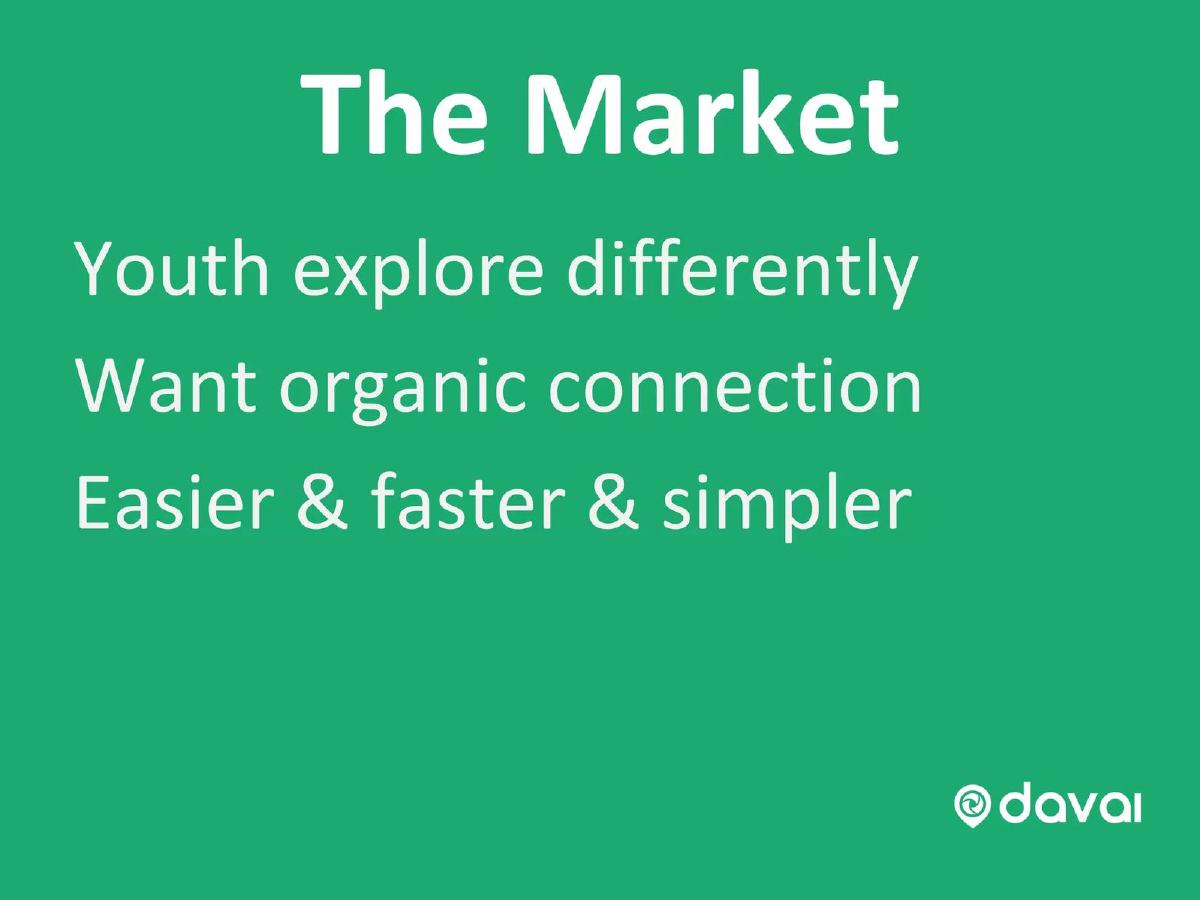 The Market

Youth explore differently

Want organic connection

Easier & faster & simpler

davai